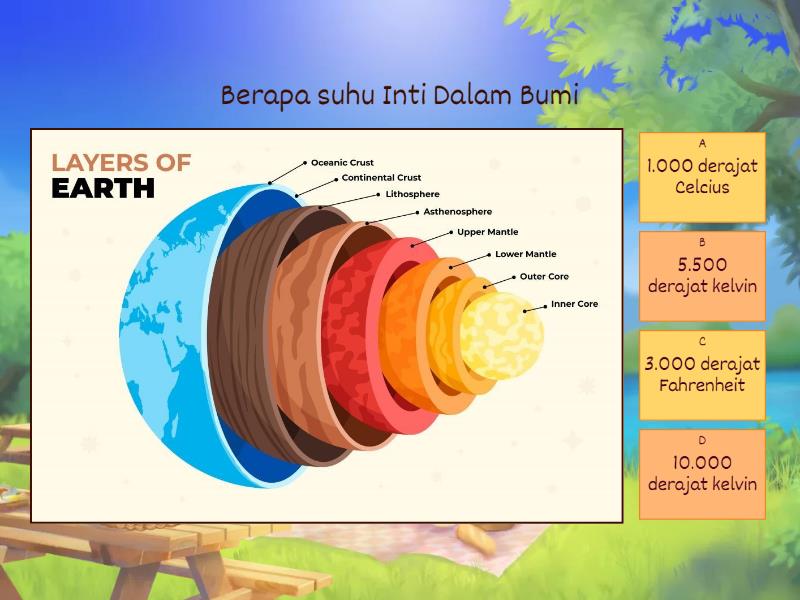 Berapa suhu Inti Dalam Bumi

LAYERS OF EARTH

Oceanic Crust
Continental Crust
Lithosphere
Asthenosphere
Upper Mantle
Lower Mantle
Outer Core
Inner Core

A
1.000 derajat Celcius

B
5.500 derajat kelvin

C
3.000 derajat Fahrenheit

D
10.000 derajat kelvin